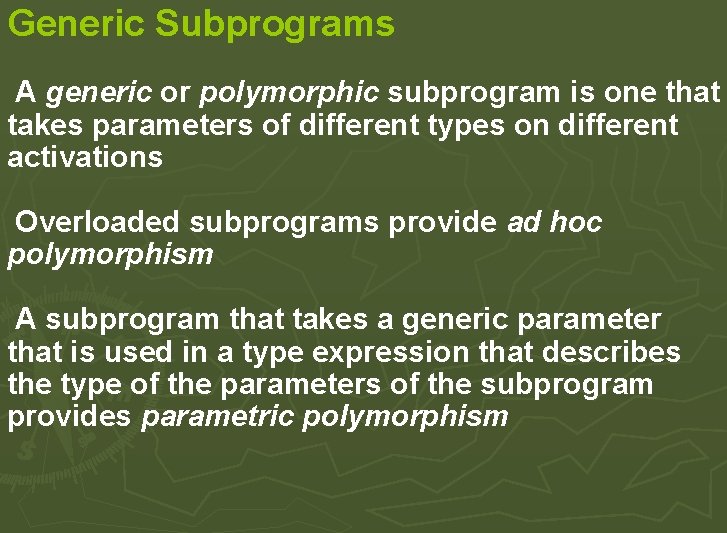 Generic Subprograms

A generic or polymorphic subprogram is one that takes parameters of different types on different activations

Overloaded subprograms provide ad hoc polymorphism

A subprogram that takes a generic parameter that is used in a type expression that describes the type of the parameters of the subprogram provides parametric polymorphism